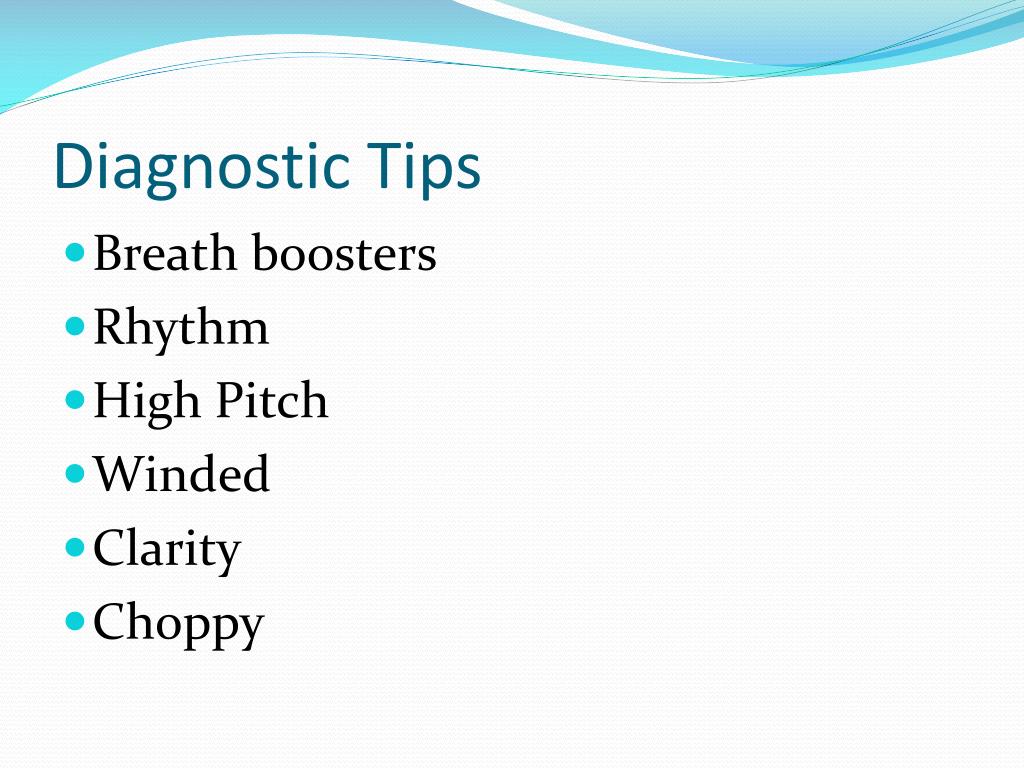 Diagnostic Tips

- Breath boosters
- Rhythm
- High Pitch
- Winded
- Clarity
- Choppy